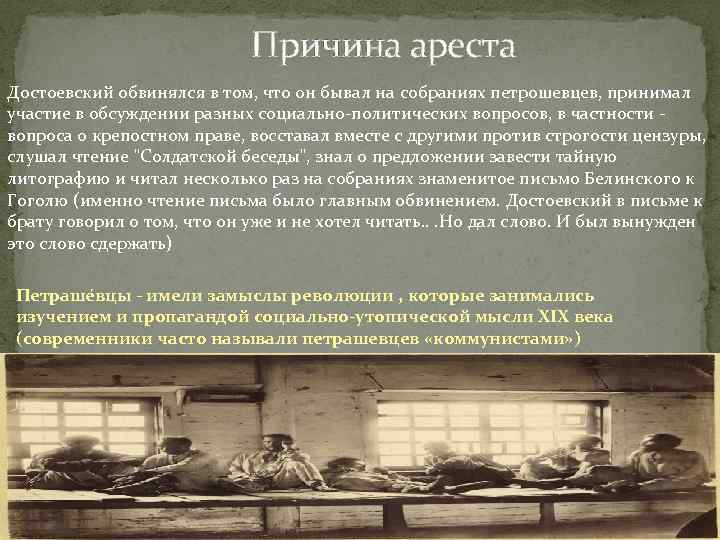 Причина ареста

Достоевский обвинялся в том, что он бывал на собраниях петрошевцев, принимал участие в обсуждении разных социально-политических вопросов, в частности - вопроса о крепостном праве, восставал вместе с другими против строгости цензуры, слушал чтение "Солдатской беседы", знал о предложении завести тайную литографию и читал несколько раз на собраниях знаменитое письмо Белинского к Гоголю (именно чтение письма было главным обвинением. Достоевский в письме к брату говорил о том, что он уже и не хотел читать.. .Но дал слово. И был вынужден это слово сдержать)

Петрашёвцы - имели замыслы революции , которые занимались изучением и пропагандой социально-утопической мысли XIX века (современники часто называли петрашевцев «коммунистами»)